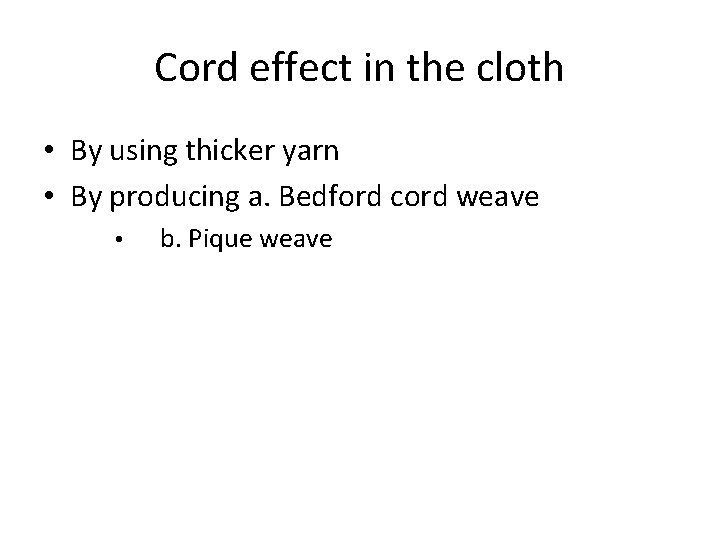 Cord effect in the cloth

• By using thicker yarn
• By producing a. Bedford cord weave
  • b. Pique weave